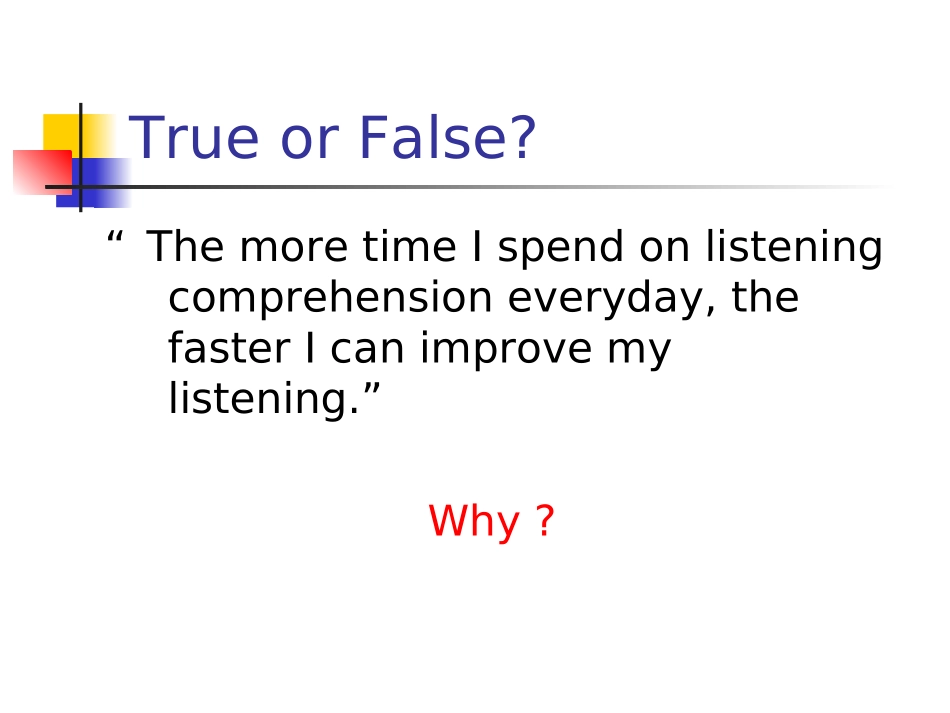 True or False?

“ The more time I spend on listening comprehension everyday, the faster I can improve my listening.”

Why ?